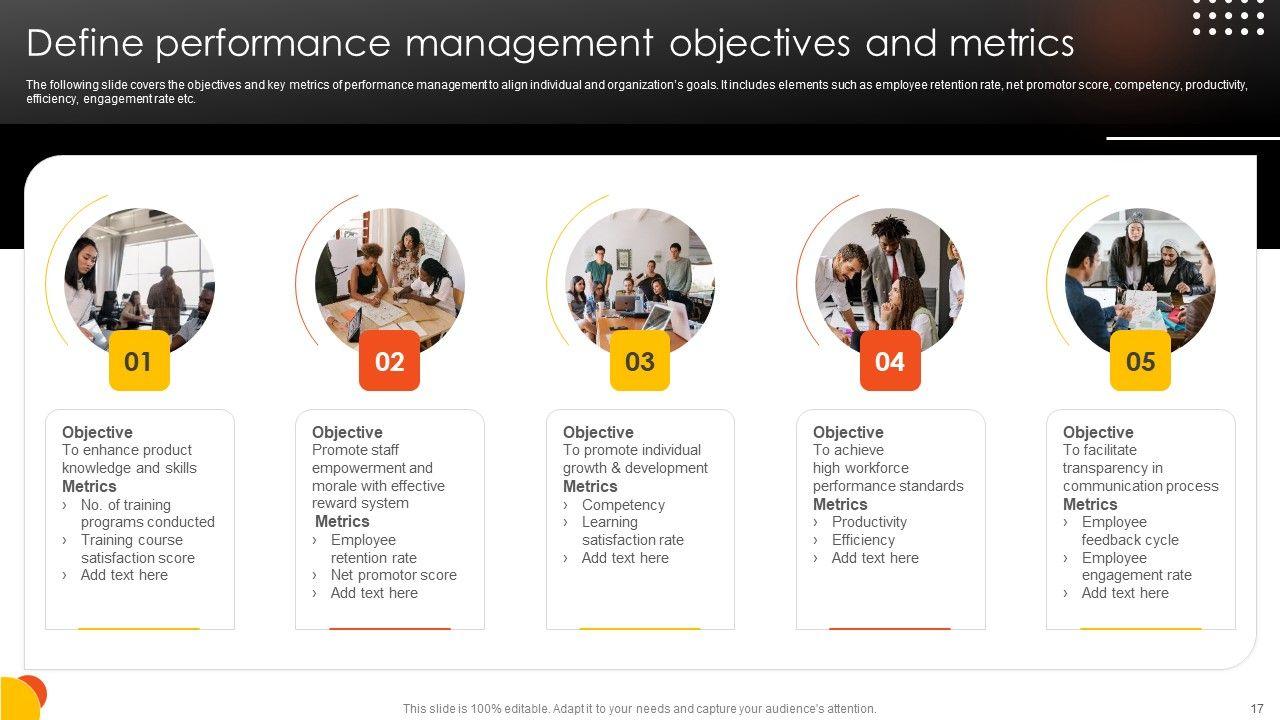 Define performance management objectives and metrics

The following slide covers the objectives and key metrics of performance management to align individual and organization's goals. It includes elements such as employee retention rate, net promotor score, competency, productivity, efficiency, engagement rate etc.

01

Objective
To enhance product knowledge and skills
Metrics
› No. of training programs conducted
› Training course satisfaction score
› Add text here

02

Objective
Promote staff empowerment and morale with effective reward system
Metrics
› Employee retention rate
› Net promotor score
› Add text here

03

Objective
To promote individual growth & development
Metrics
› Competency
› Learning satisfaction rate
› Add text here

04

Objective
To achieve high workforce performance standards
Metrics
› Productivity
› Efficiency
› Add text here

05

Objective
To facilitate transparency in communication process
Metrics
› Employee feedback cycle
› Employee engagement rate
› Add text here

This slide is 100% editable. Adapt it to your needs and capture your audience's attention.

17